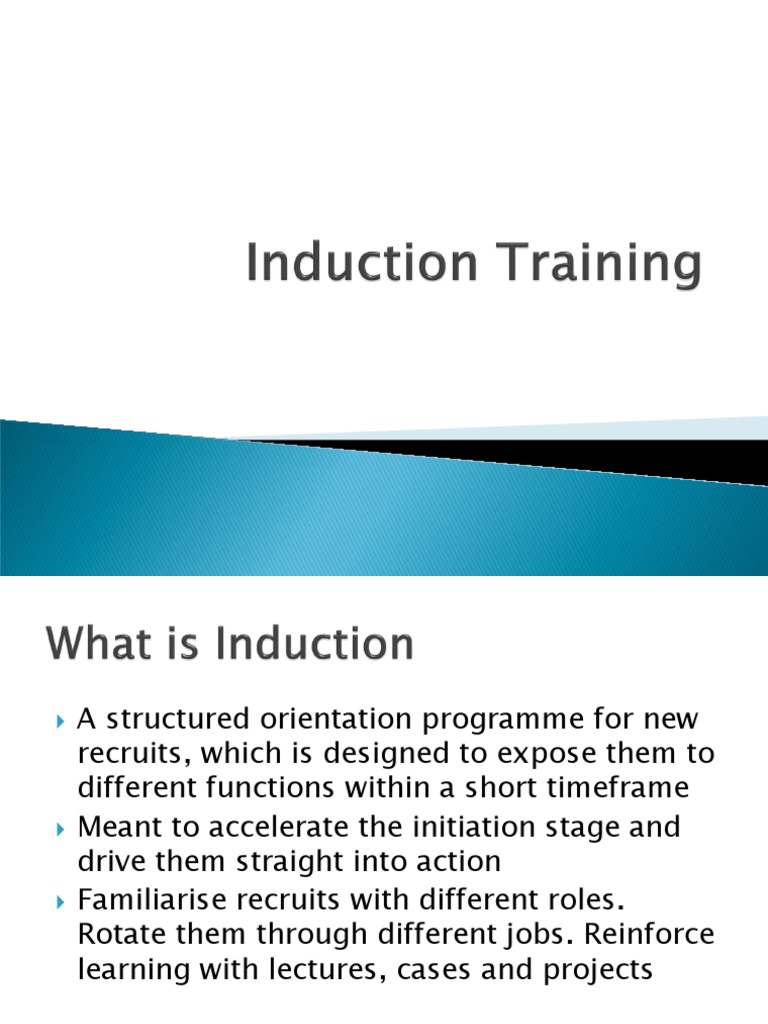 Induction Training

What is Induction

A structured orientation programme for new recruits, which is designed to expose them to different functions within a short timeframe

Meant to accelerate the initiation stage and drive them straight into action

Familiarise recruits with different roles. Rotate them through different jobs. Reinforce learning with lectures, cases and projects